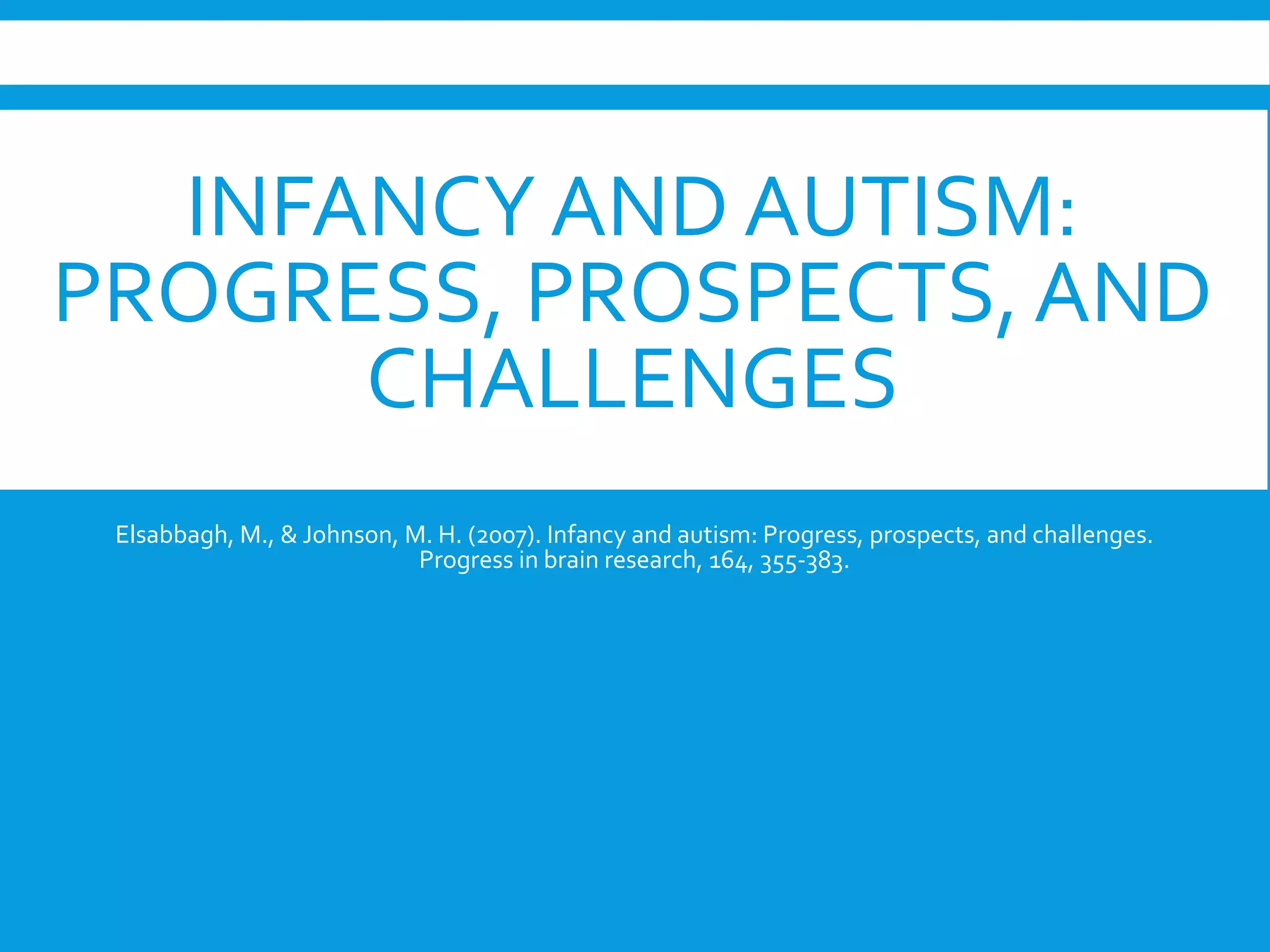 INFANCY AND AUTISM: PROGRESS, PROSPECTS, AND CHALLENGES

Elsabbagh, M., & Johnson, M. H. (2007). Infancy and autism: Progress, prospects, and challenges. Progress in brain research, 164, 355-383.